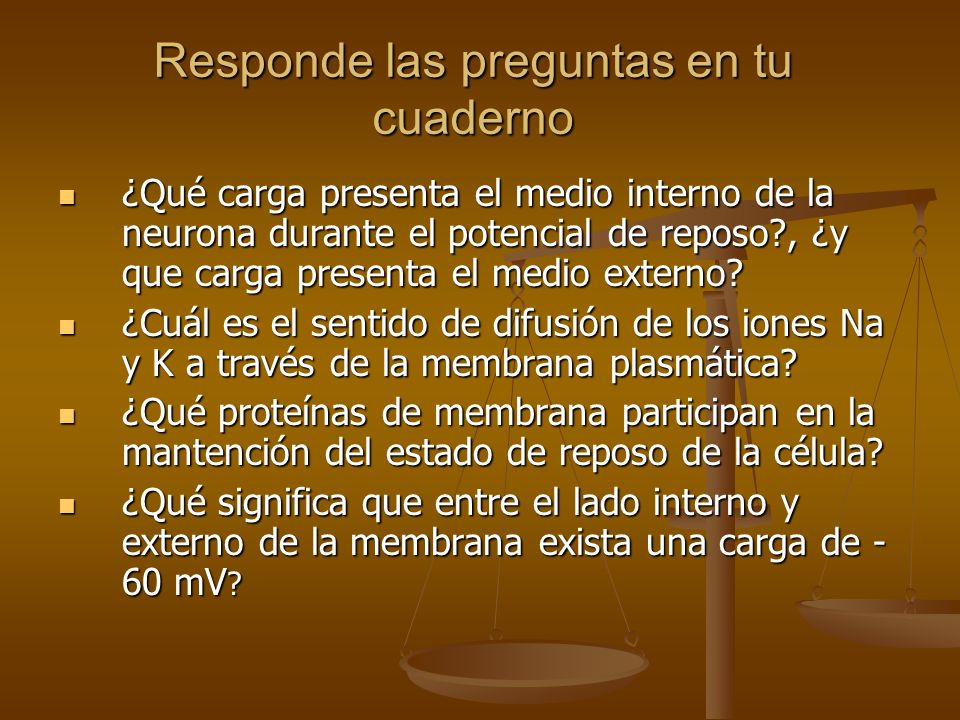 Responde las preguntas en tu cuaderno

¿Qué carga presenta el medio interno de la neurona durante el potencial de reposo?, ¿y que carga presenta el medio externo?

¿Cuál es el sentido de difusión de los iones Na y K a través de la membrana plasmática?

¿Qué proteínas de membrana participan en la mantención del estado de reposo de la célula?

¿Qué significa que entre el lado interno y externo de la membrana exista una carga de -60 mV?